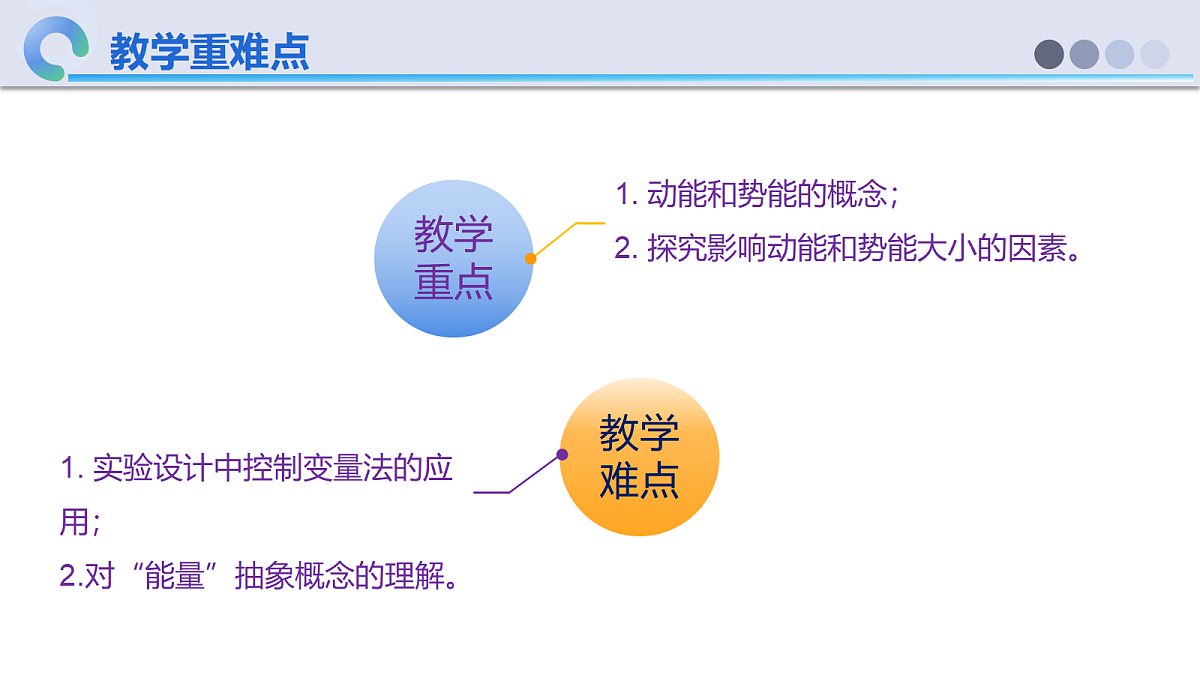 教学重难点

教学重点

1. 动能和势能的概念；
2. 探究影响动能和势能大小的因素。

教学难点

1. 实验设计中控制变量法的应用；
2.对“能量”抽象概念的理解。